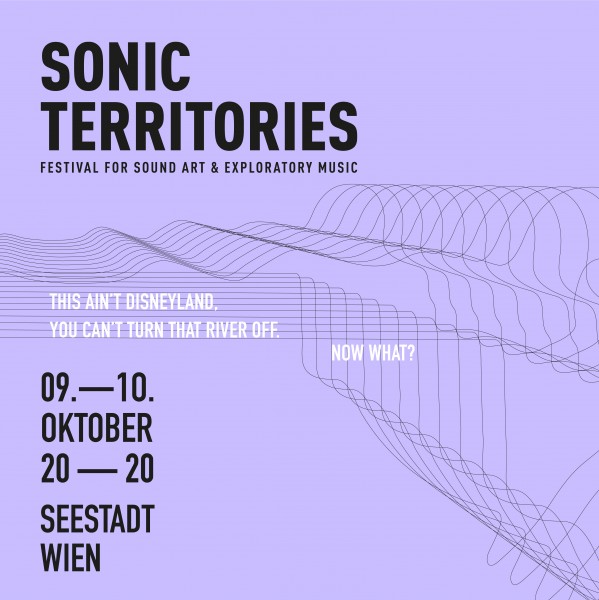 SONIC TERRITORIES

FESTIVAL FOR SOUND ART & EXPLORATORY MUSIC

THIS AIN'T DISNEYLAND, YOU CAN'T TURN THAT RIVER OFF.

NOW WHAT?

09.—10. OKTOBER 20 — 20

SEESTADT WIEN